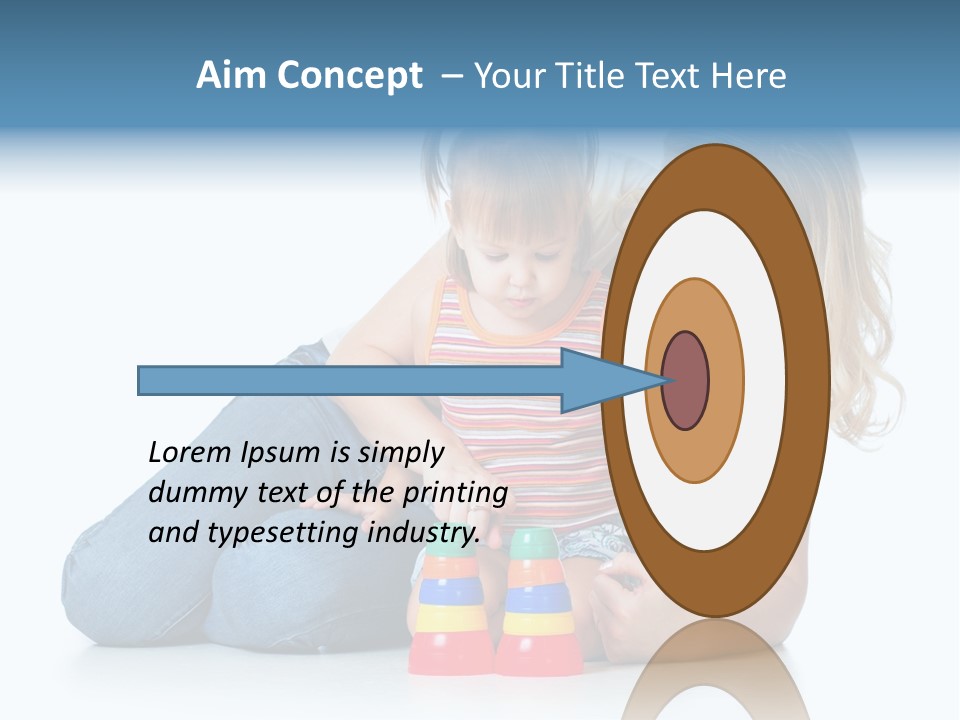 Aim Concept – Your Title Text Here

Lorem Ipsum is simply dummy text of the printing and typesetting industry.